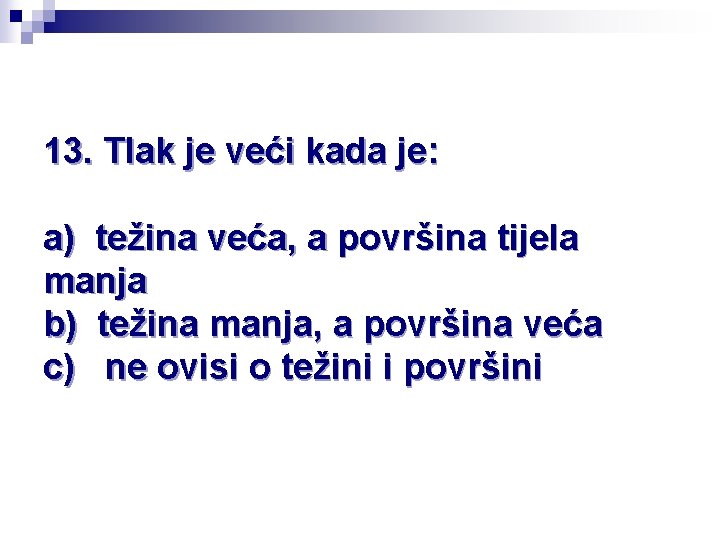 13. Tlak je veći kada je:

a) težina veća, a površina tijela manja
b) težina manja, a površina veća
c) ne ovisi o težini i površini